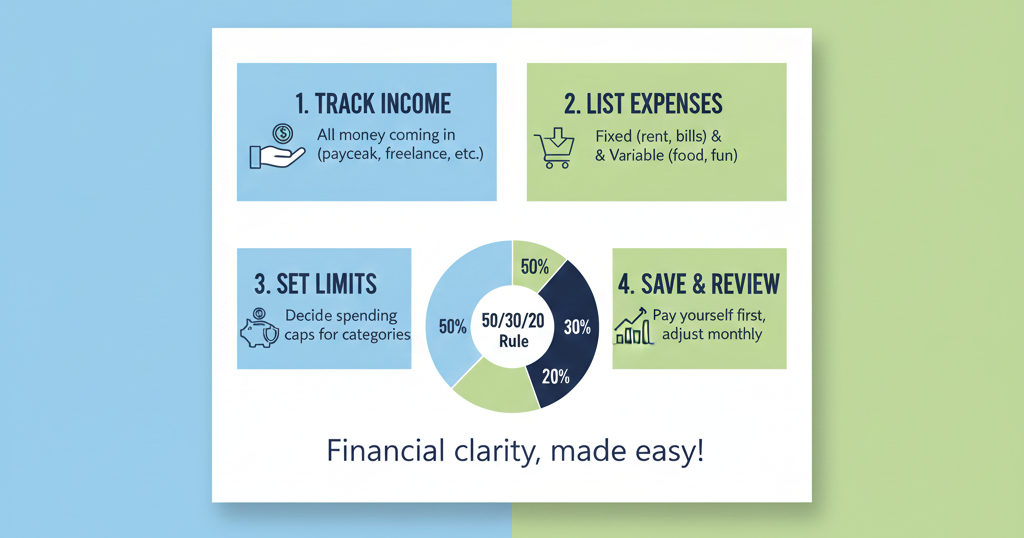 1. TRACK INCOME
All money coming in (payceak, freelance, etc.)

2. LIST EXPENSES
Fixed (rent, bills) & & Variable (food, fun)

3. SET LIMITS
Decide spending caps for categories

50%
50%
50/30/20 Rule
30%
20%

4. SAVE & REVIEW
Pay yourself first, adjust monthly

Financial clarity, made easy!